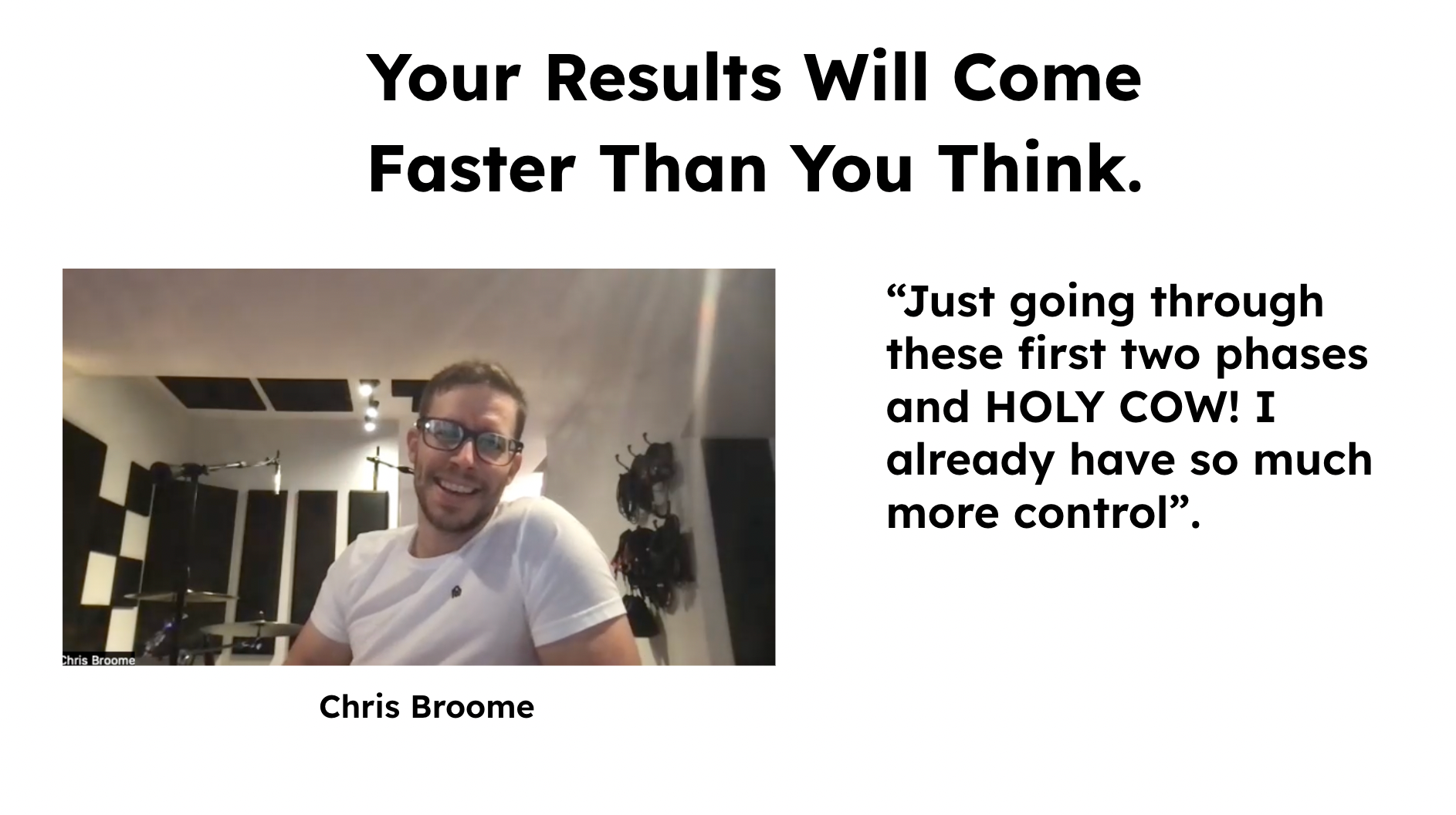 Your Results Will Come Faster Than You Think.

Chris Broome

Chris Broome

“Just going through these first two phases and HOLY COW! I already have so much more control”.